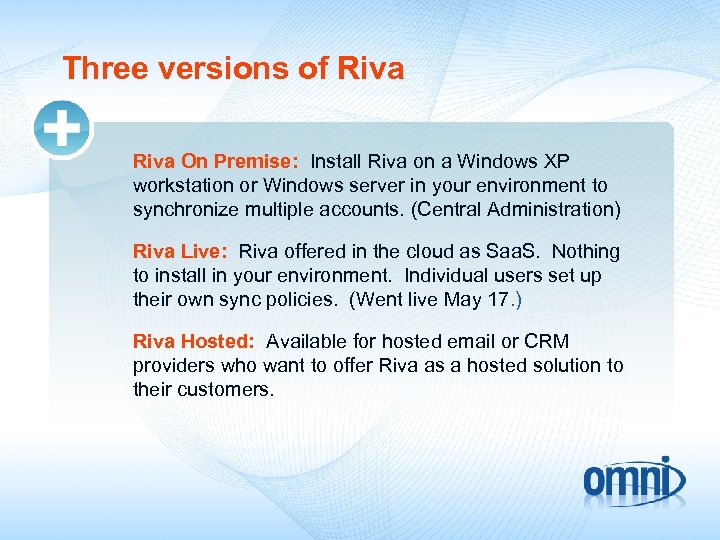 Three versions of Riva

Riva On Premise: Install Riva on a Windows XP workstation or Windows server in your environment to synchronize multiple accounts. (Central Administration)

Riva Live: Riva offered in the cloud as SaaS. Nothing to install in your environment. Individual users set up their own sync policies. (Went live May 17.)

Riva Hosted: Available for hosted email or CRM providers who want to offer Riva as a hosted solution to their customers.

omni